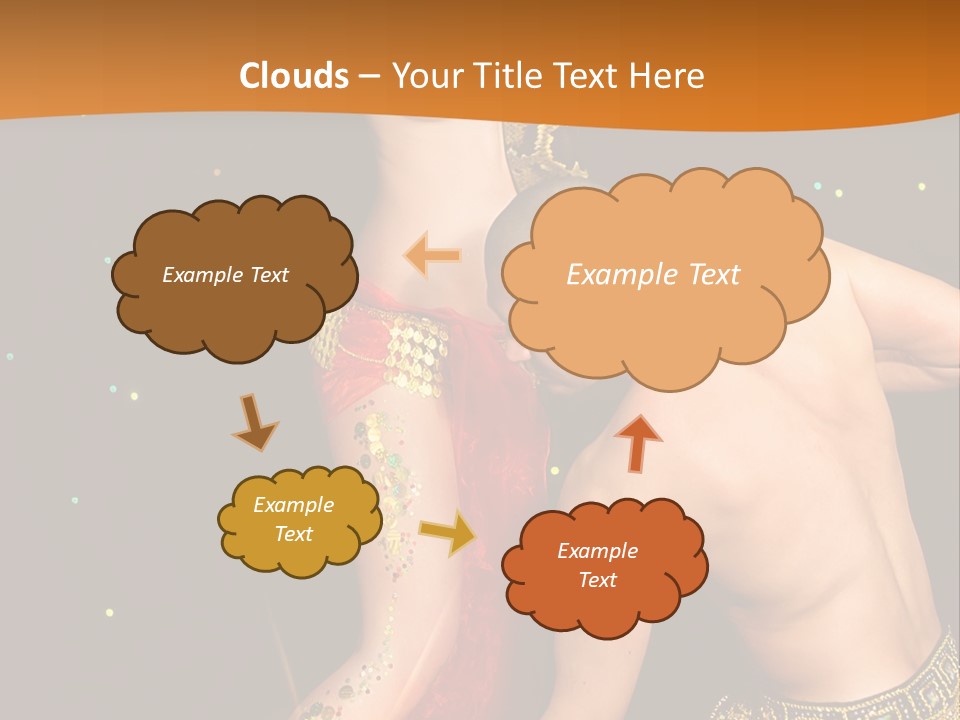 Clouds – Your Title Text Here

Example Text

Example Text

Example Text

Example Text